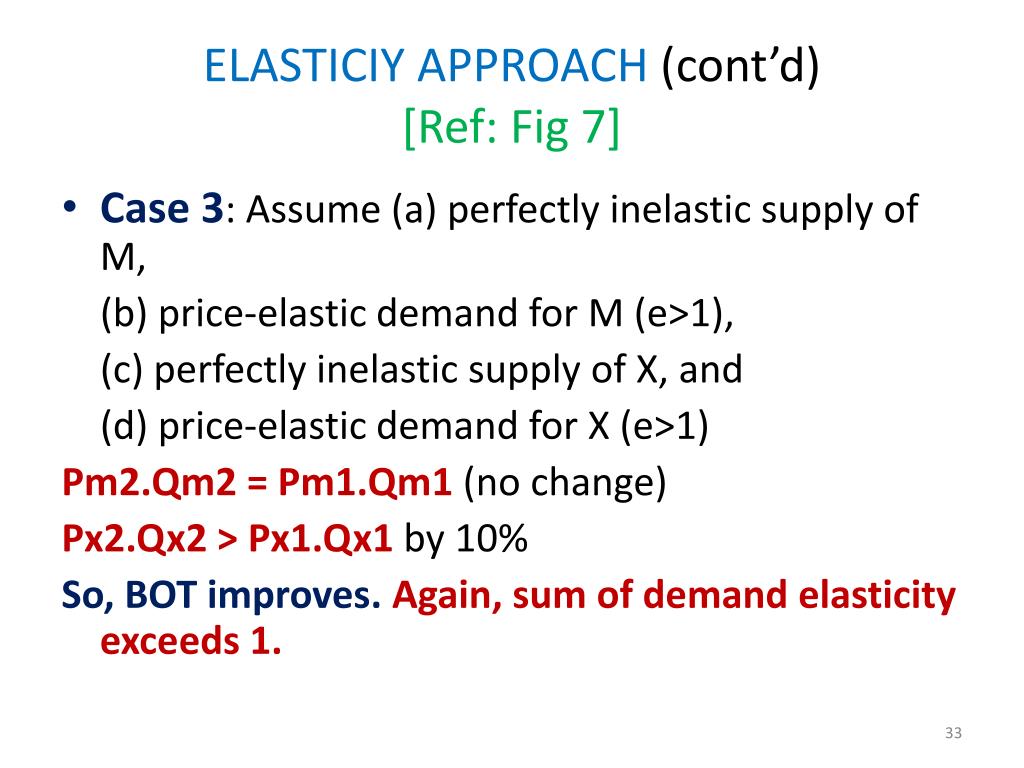 ELASTICIY APPROACH (cont'd)
[Ref: Fig 7]

• Case 3: Assume (a) perfectly inelastic supply of M,
(b) price-elastic demand for M (e>1),
(c) perfectly inelastic supply of X, and
(d) price-elastic demand for X (e>1)

Pm2.Qm2 = Pm1.Qm1 (no change)

Px2.Qx2 > Px1.Qx1 by 10%

So, BOT improves. Again, sum of demand elasticity exceeds 1.

33